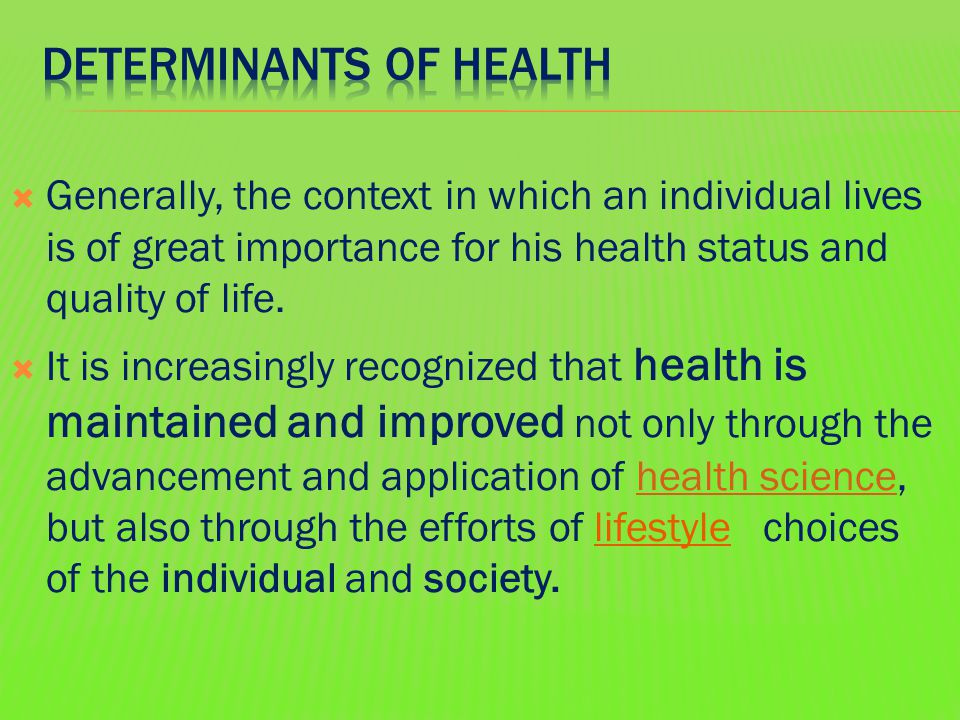 DETERMINANTS OF HEALTH

Generally, the context in which an individual lives is of great importance for his health status and quality of life.

It is increasingly recognized that health is maintained and improved not only through the advancement and application of health science, but also through the efforts of lifestyle choices of the individual and society.